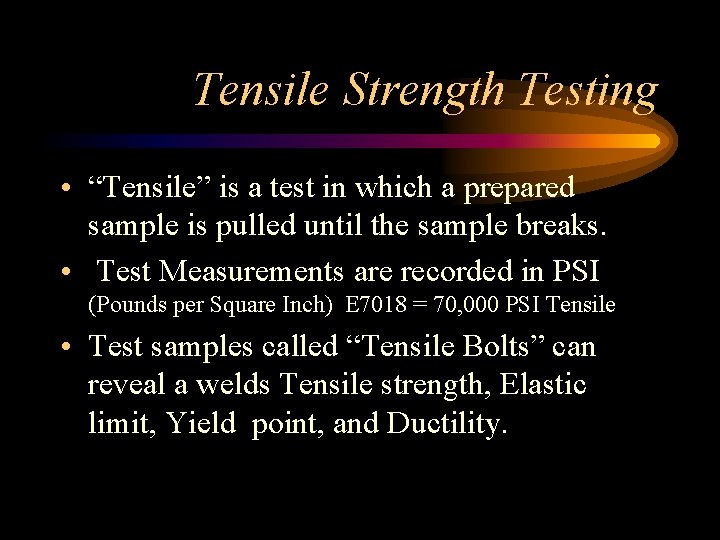 Tensile Strength Testing

• “Tensile” is a test in which a prepared sample is pulled until the sample breaks.

• Test Measurements are recorded in PSI (Pounds per Square Inch) E7018 = 70,000 PSI Tensile

• Test samples called “Tensile Bolts” can reveal a welds Tensile strength, Elastic limit, Yield point, and Ductility.